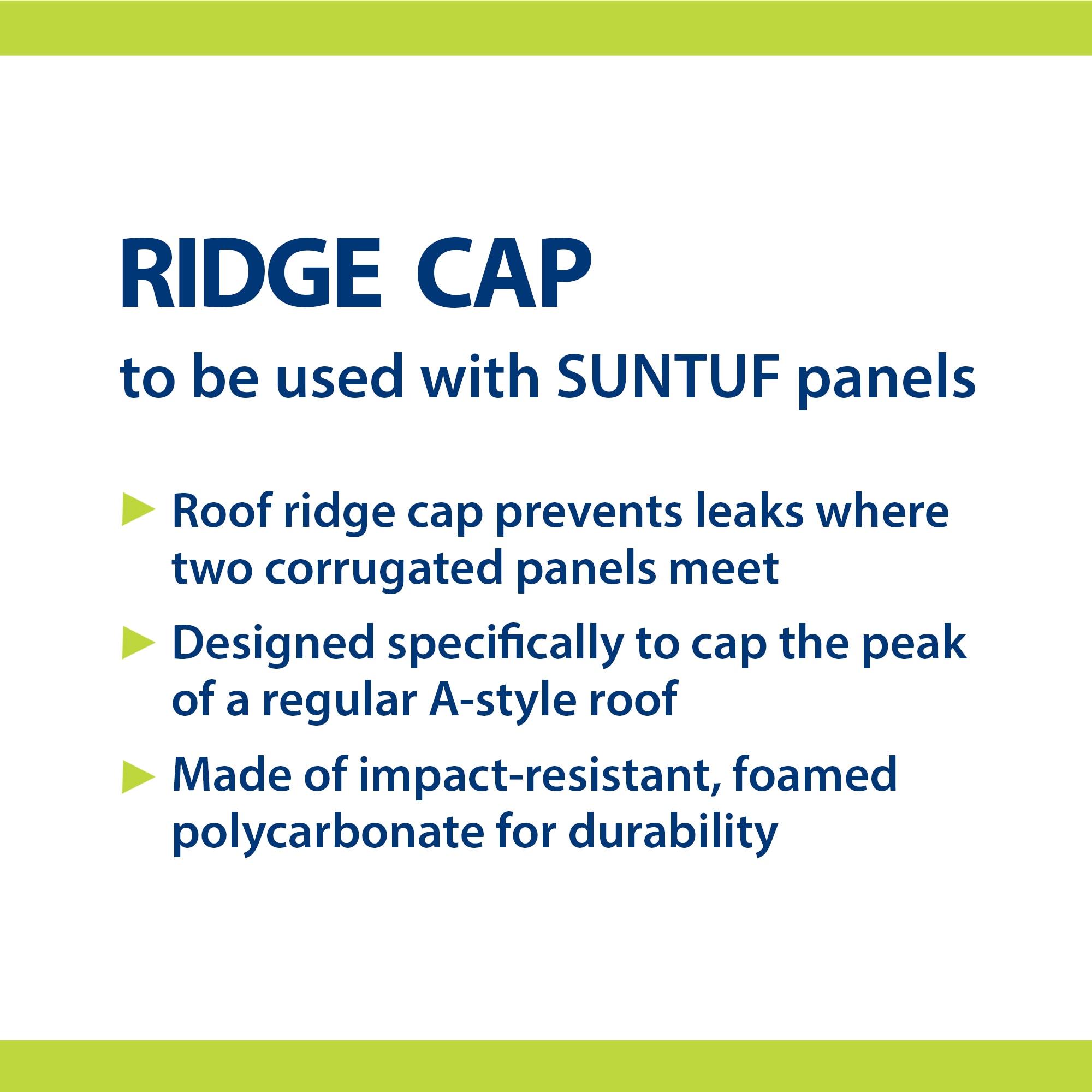 RIDGE CAP

to be used with SUNTUF panels

▶ Roof ridge cap prevents leaks where two corrugated panels meet

▶ Designed specifically to cap the peak of a regular A-style roof

▶ Made of impact-resistant, foamed polycarbonate for durability